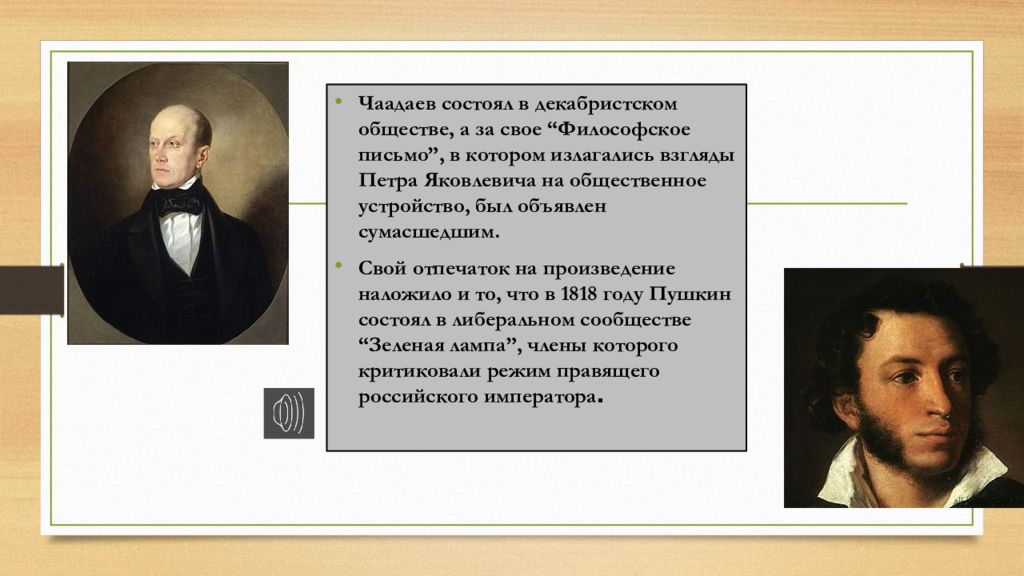 • Чаадаев состоял в декабристском обществе, а за свое “Философское письмо”, в котором излагались взгляды Петра Яковлевича на общественное устройство, был объявлен сумасшедшим.

• Свой отпечаток на произведение наложило и то, что в 1818 году Пушкин состоял в либеральном сообществе “Зеленая лампа”, члены которого критиковали режим правящего российского императора.